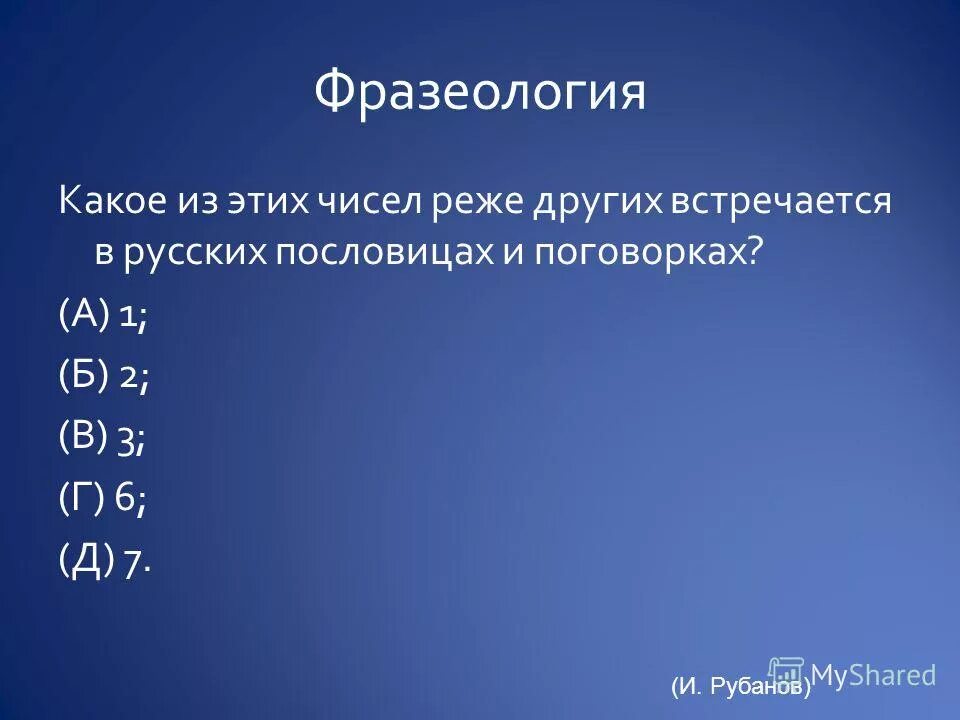 Фразеология

Какое из этих чисел реже других встречается в русских пословицах и поговорках?

(А) 1;

(Б) 2;

(В) 3;

(Г) 6;

(Д) 7.

(И. Рубанов)

MyShared